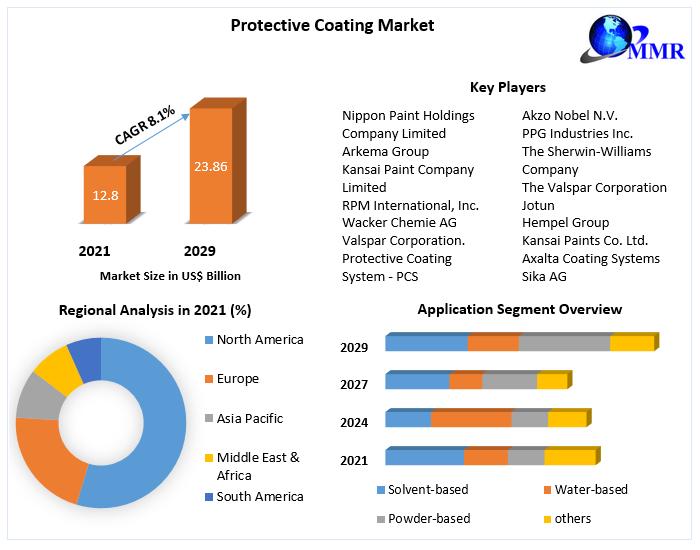 Protective Coating Market

MMR

CAGR 8.1%

12.8

23.86

2021

2029

Market Size in US$ Billion

Key Players

Nippon Paint Holdings Company Limited
Arkema Group
Kansai Paint Company Limited
RPM International, Inc.
Wacker Chemie AG
Valspar Corporation.
Protective Coating System - PCS

Akzo Nobel N.V.
PPG Industries Inc.
The Sherwin-Williams Company
The Valspar Corporation
Jotun
Hempel Group
Kansai Paints Co. Ltd.
Axalta Coating Systems
Sika AG

Regional Analysis in 2021 (%)

North America
Europe
Asia Pacific
Middle East & Africa
South America

Application Segment Overview

2029
2027
2024
2021

Solvent-based
Water-based
Powder-based
others